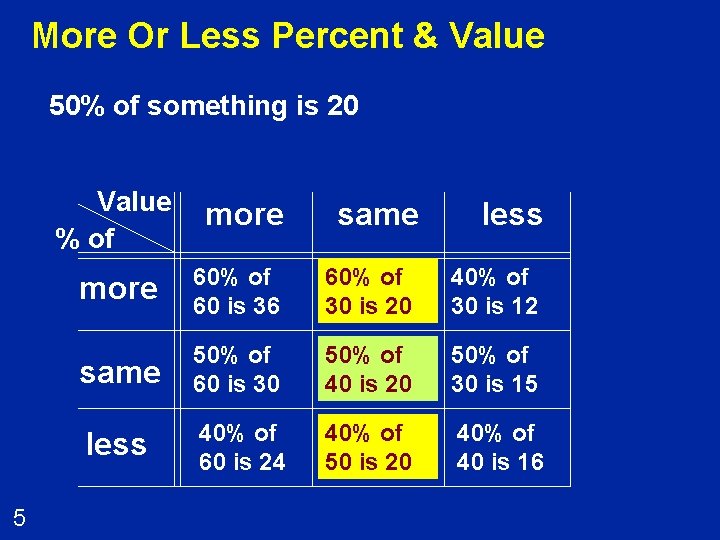 More Or Less Percent & Value

50% of something is 20

| Value / % of | more | same | less |
|---|---|---|---|
| more | 60% of 60 is 36 | 60% of 30 is 20 | 40% of 30 is 12 |
| same | 50% of 60 is 30 | 50% of 40 is 20 | 50% of 30 is 15 |
| less | 40% of 60 is 24 | 40% of 50 is 20 | 40% of 40 is 16 |

5